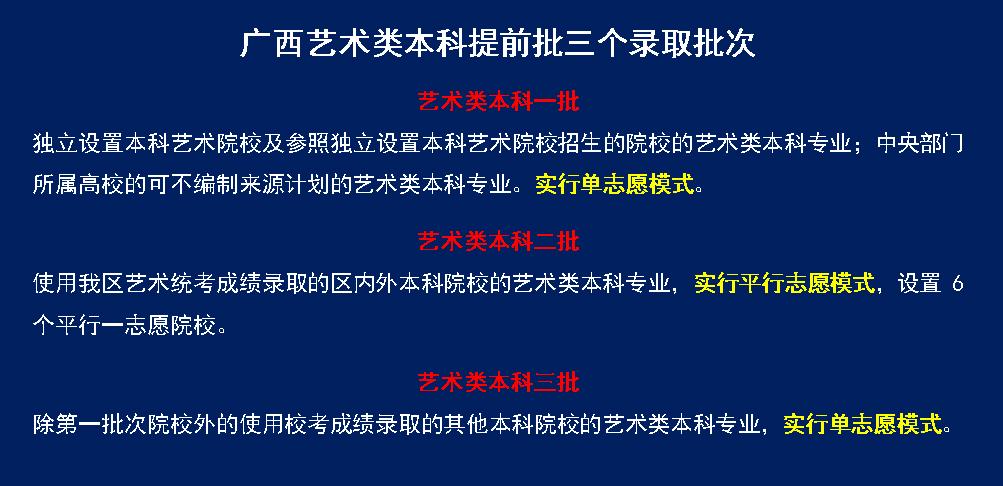 广西艺术类本科提前批三个录取批次

艺术类本科一批

独立设置本科艺术院校及参照独立设置本科艺术院校招生的院校的艺术类本科专业；中央部门所属高校的可不编制来源计划的艺术类本科专业。实行单志愿模式。

艺术类本科二批

使用我区艺术统考成绩录取的区内外本科院校的艺术类本科专业，实行平行志愿模式，设置 6 个平行一志愿院校。

艺术类本科三批

除第一批次院校外的使用校考成绩录取的其他本科院校的艺术类本科专业，实行单志愿模式。